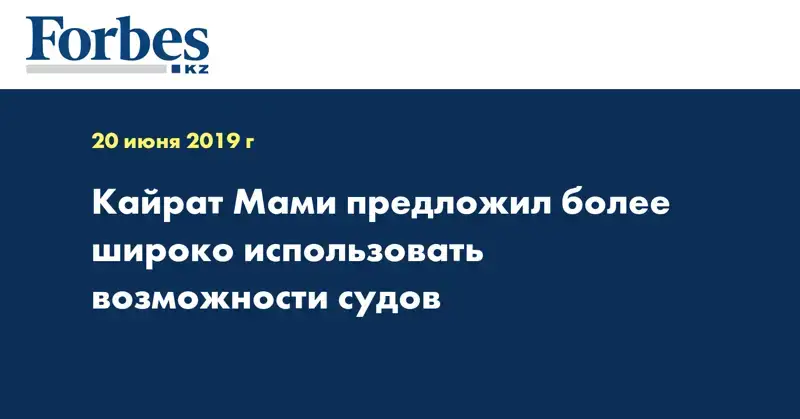 Forbes
KZ

20 июня 2019 г

Кайрат Мами предложил более широко использовать возможности судов